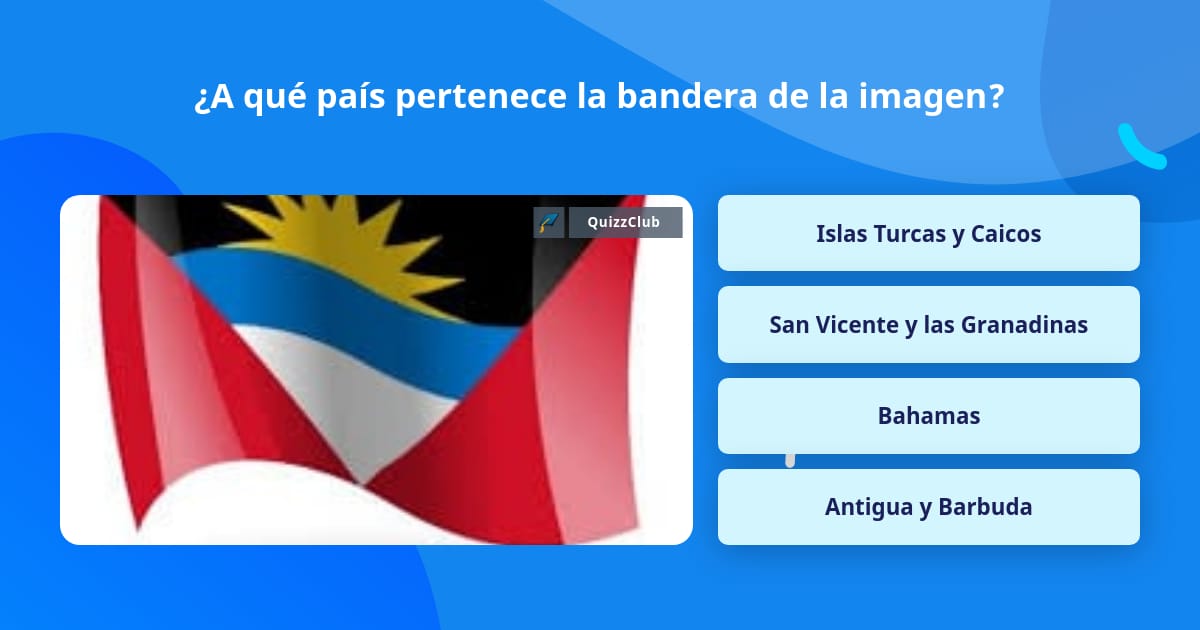 ¿A qué país pertenece la bandera de la imagen?

QuizzClub

Islas Turcas y Caicos

San Vicente y las Granadinas

Bahamas

Antigua y Barbuda